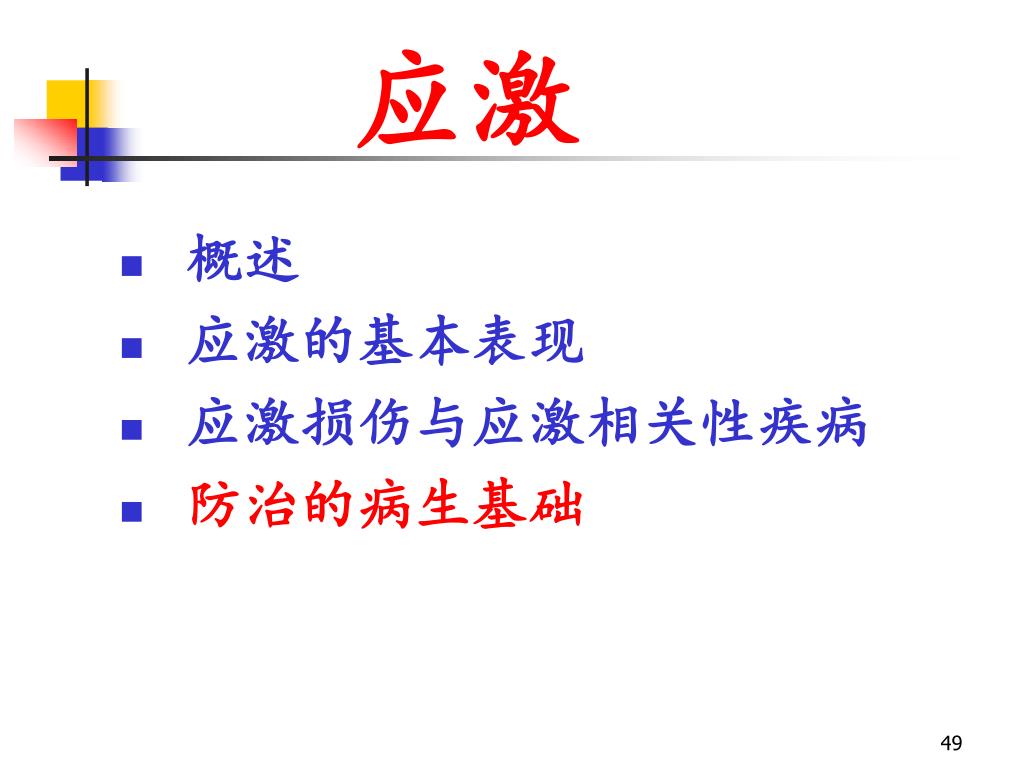 应激

- 概述
- 应激的基本表现
- 应激损伤与应激相关性疾病
- 防治的病生基础

49